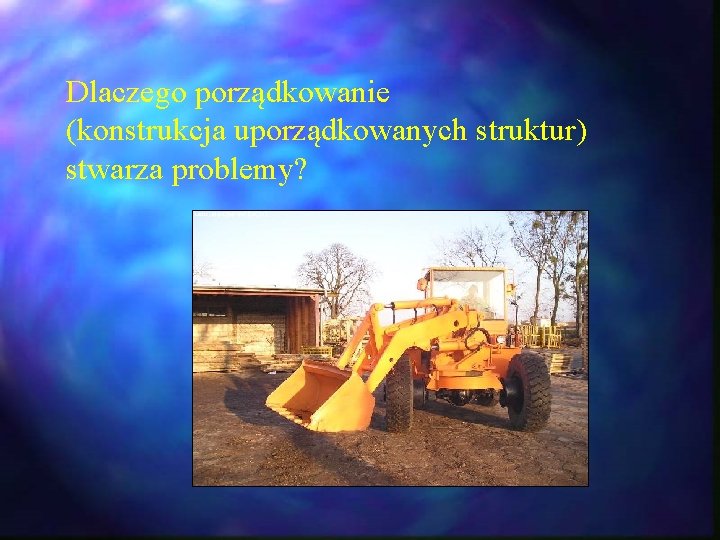 Dlaczego porządkowanie
(konstrukcja uporządkowanych struktur)
stwarza problemy?